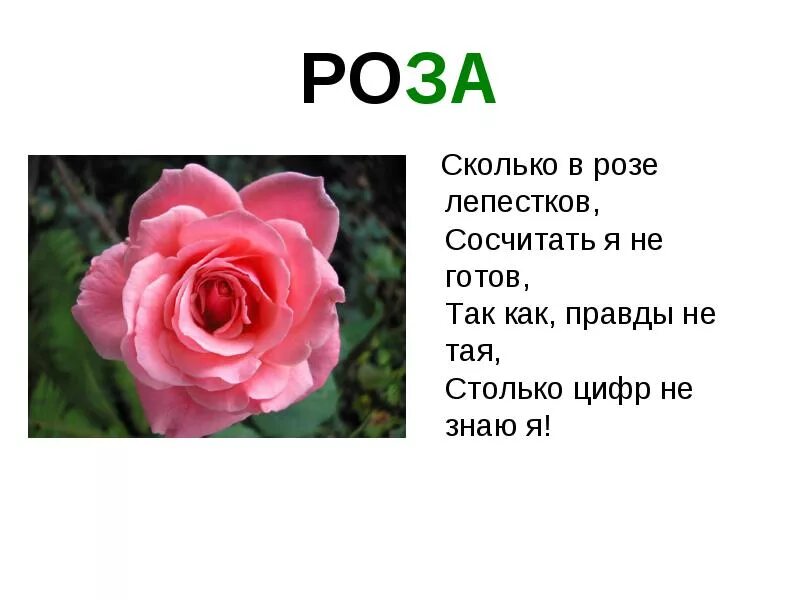 РОЗА

Сколько в розе лепестков,
Сосчитать я не готов,
Так как, правды не тая,
Столько цифр не знаю я!